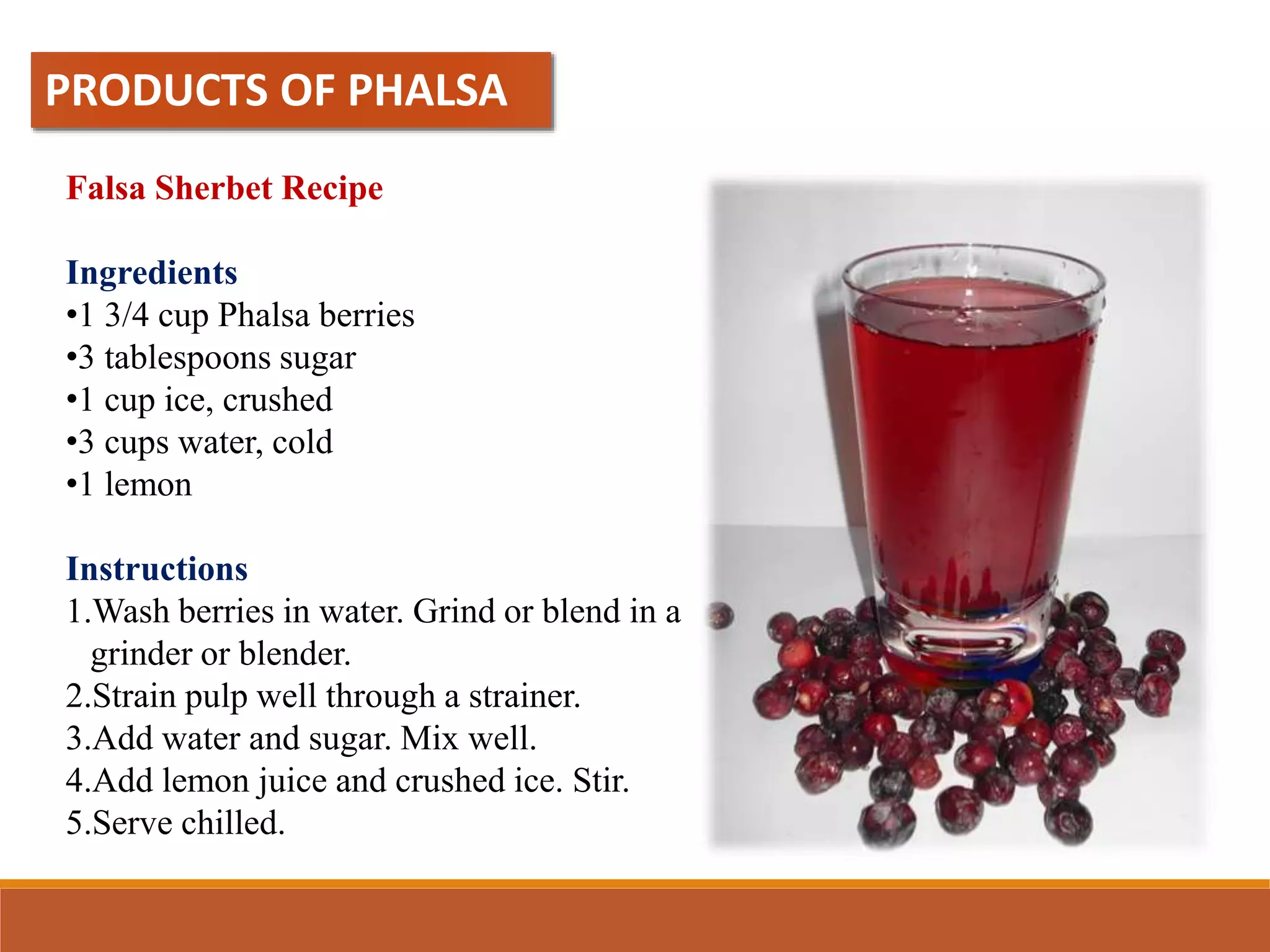 PRODUCTS OF PHALSA

Falsa Sherbet Recipe

Ingredients
•1 3/4 cup Phalsa berries
•3 tablespoons sugar
•1 cup ice, crushed
•3 cups water, cold
•1 lemon

Instructions
1.Wash berries in water. Grind or blend in a grinder or blender.
2.Strain pulp well through a strainer.
3.Add water and sugar. Mix well.
4.Add lemon juice and crushed ice. Stir.
5.Serve chilled.